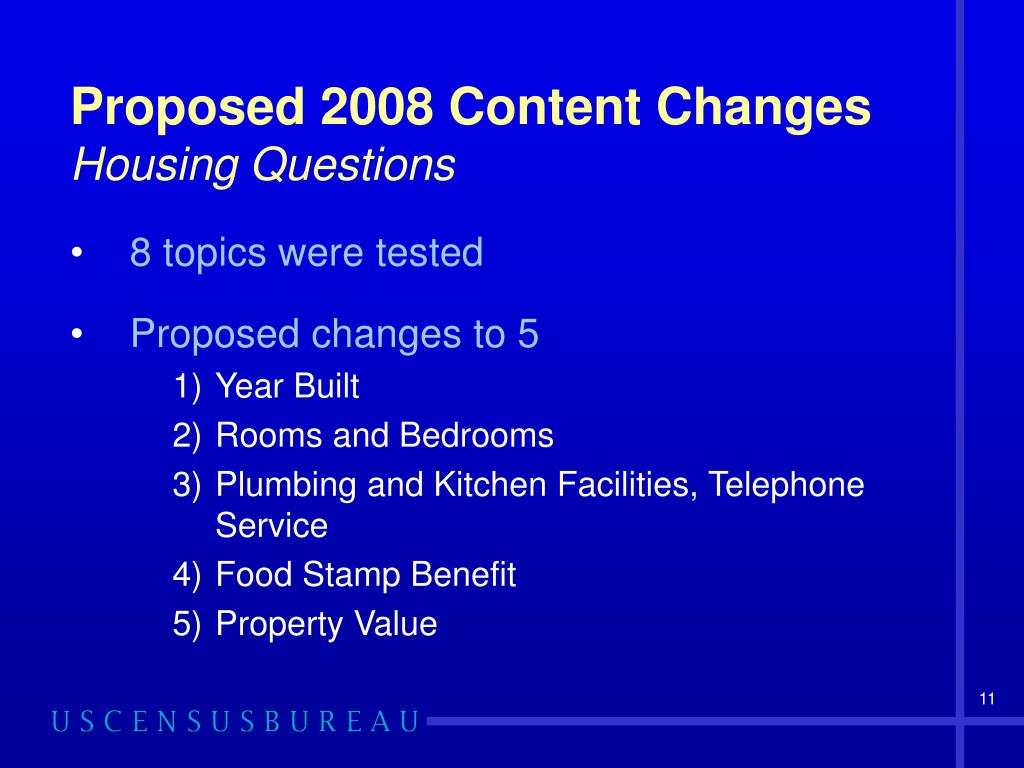 Proposed 2008 Content Changes
Housing Questions

• 8 topics were tested

• Proposed changes to 5
1) Year Built
2) Rooms and Bedrooms
3) Plumbing and Kitchen Facilities, Telephone Service
4) Food Stamp Benefit
5) Property Value

11

USCENSUSBUREAU